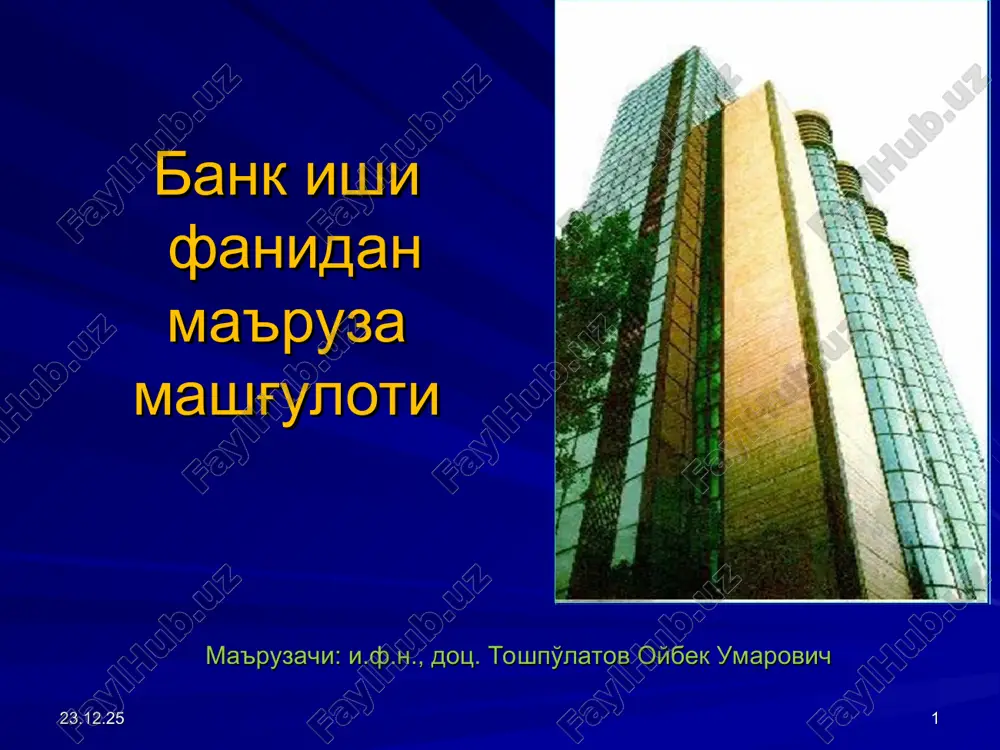 Банк иши фанидан маъруза машғулоти

Маърузачи: и.ф.н., доц. Тошпўлатов Ойбек Умарович

23.12.25

1

FaylHub.uz